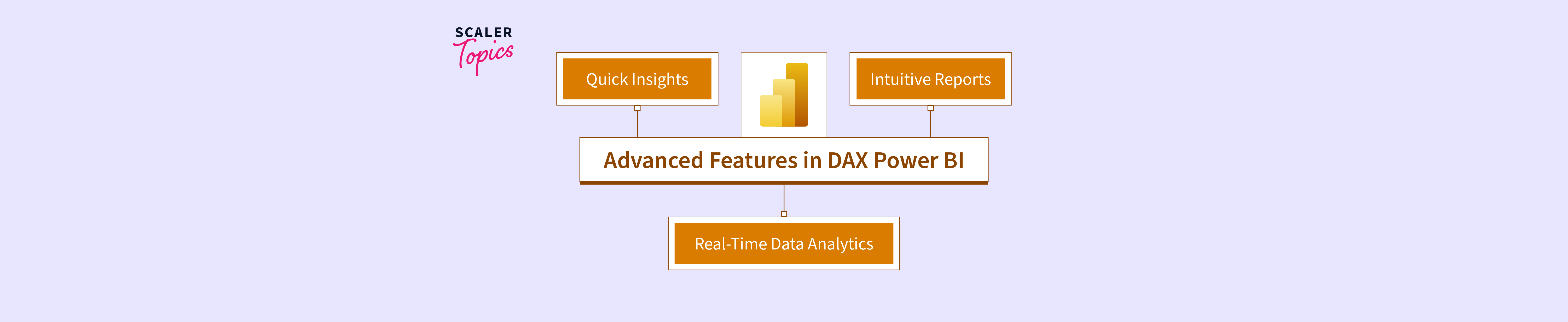 SCALER Topics

Quick Insights

Intuitive Reports

Advanced Features in DAX Power BI

Real-Time Data Analytics